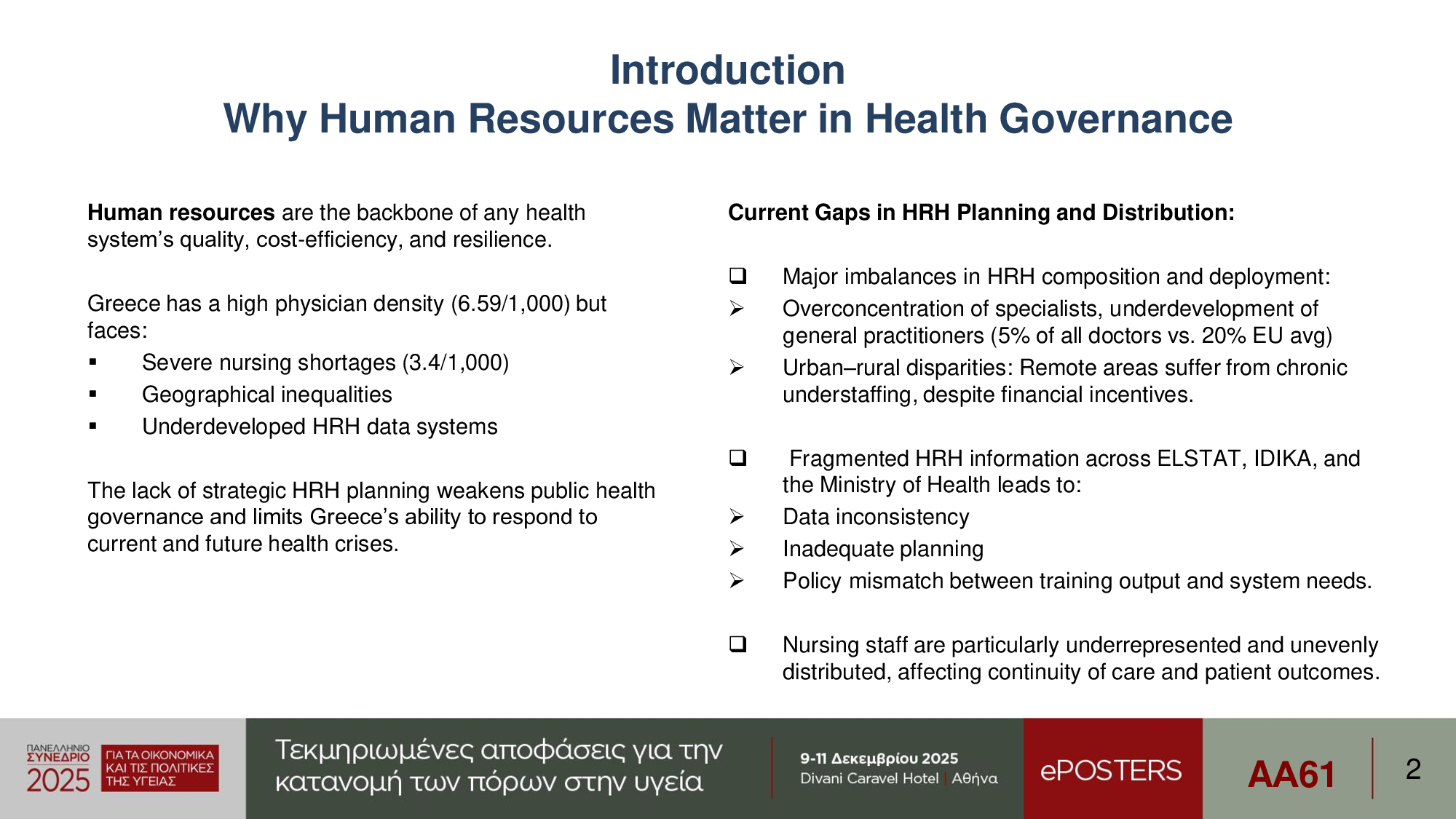 Introduction
Why Human Resources Matter in Health Governance

**Human resources** are the backbone of any health system's quality, cost-efficiency, and resilience.

Greece has a high physician density (6.59/1,000) but faces:
▪ Severe nursing shortages (3.4/1,000)
▪ Geographical inequalities
▪ Underdeveloped HRH data systems

The lack of strategic HRH planning weakens public health governance and limits Greece's ability to respond to current and future health crises.

**Current Gaps in HRH Planning and Distribution:**

❑ Major imbalances in HRH composition and deployment:
➢ Overconcentration of specialists, underdevelopment of general practitioners (5% of all doctors vs. 20% EU avg)
➢ Urban–rural disparities: Remote areas suffer from chronic understaffing, despite financial incentives.

❑ Fragmented HRH information across ELSTAT, IDIKA, and the Ministry of Health leads to:
➢ Data inconsistency
➢ Inadequate planning
➢ Policy mismatch between training output and system needs.

❑ Nursing staff are particularly underrepresented and unevenly distributed, affecting continuity of care and patient outcomes.

ΠΑΝΕΛΛΗΝΙΟ ΣΥΝΕΔΡΙΟ 2025 ΓΙΑ ΤΑ ΟΙΚΟΝΟΜΙΚΑ ΚΑΙ ΤΙΣ ΠΟΛΙΤΙΚΕΣ ΤΗΣ ΥΓΕΙΑΣ

Τεκμηριωμένες αποφάσεις για την κατανομή των πόρων στην υγεία

9-11 Δεκεμβρίου 2025
Divani Caravel Hotel | Αθήνα

ePOSTERS

AA61

2